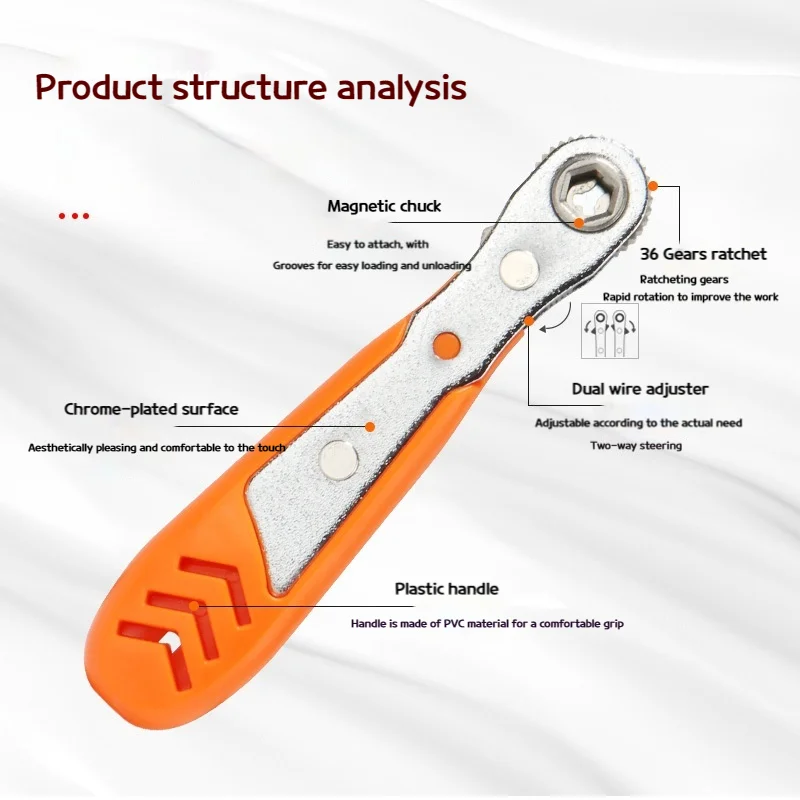 Product structure analysis

Magnetic chuck

Easy to attach, with

Grooves for easy loading and unloading

36 Gears ratchet

Ratcheting gears

Rapid rotation to improve the work

Dual wire adjuster

Adjustable according to the actual need

Two-way steering

Chrome-plated surface

Aesthetically pleasing and comfortable to the touch

Plastic handle

Handle is made of PVC material for a comfortable grip